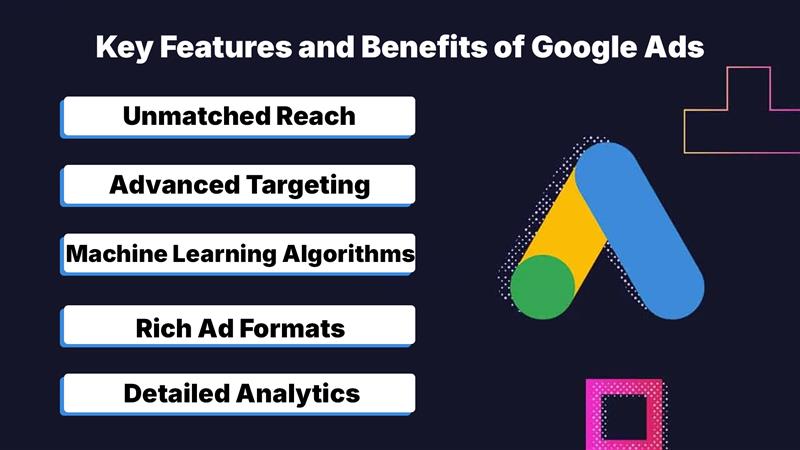 Key Features and Benefits of Google Ads

Unmatched Reach

Advanced Targeting

Machine Learning Algorithms

Rich Ad Formats

Detailed Analytics